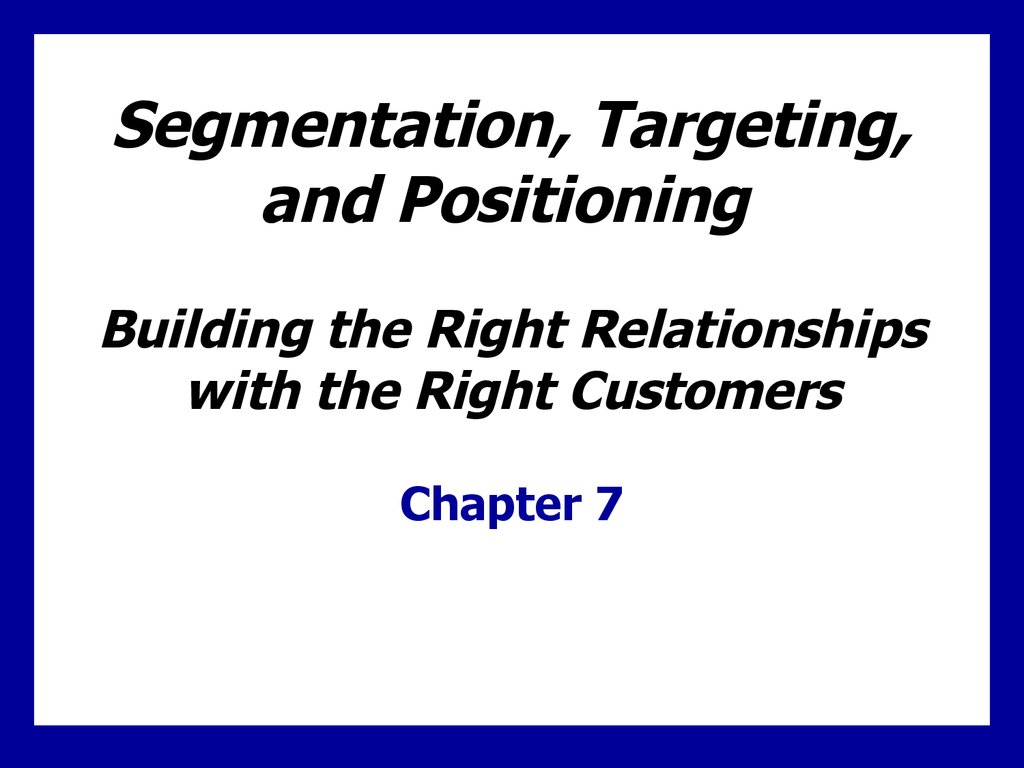 Segmentation, Targeting, and Positioning

Building the Right Relationships with the Right Customers

Chapter 7